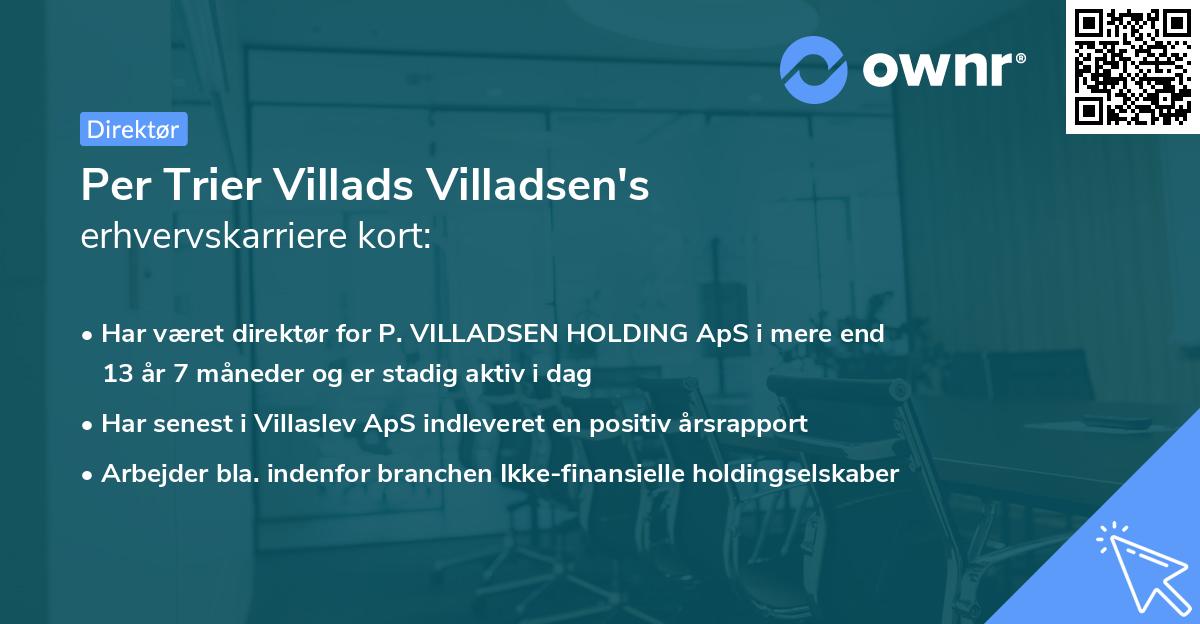 ownr®

Direktør

Per Trier Villads Villadsen's
erhvervskarriere kort:

• Har været direktør for P. VILLADSEN HOLDING ApS i mere end 13 år 7 måneder og er stadig aktiv i dag
• Har senest i Villaslev ApS indleveret en positiv årsrapport
• Arbejder bla. indenfor branchen Ikke-finansielle holdingselskaber